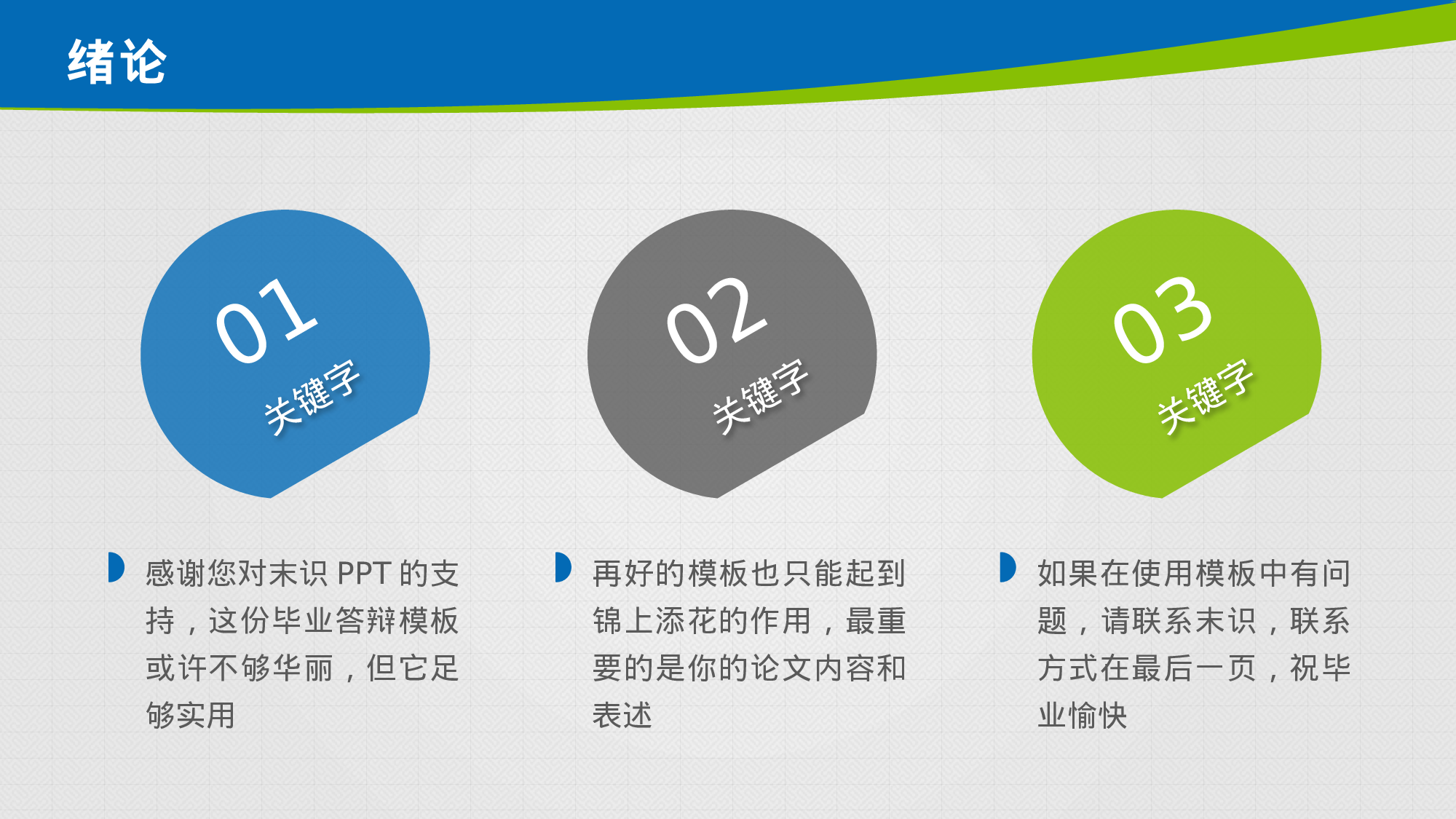 绪论

01
关键字

02
关键字

03
关键字

感谢您对末识 PPT 的支持，这份毕业答辩模板或许不够华丽，但它足够实用

再好的模板也只能起到锦上添花的作用，最重要的是你的论文内容和表述

如果在使用模板中有问题，请联系末识，联系方式在最后一页，祝毕业愉快